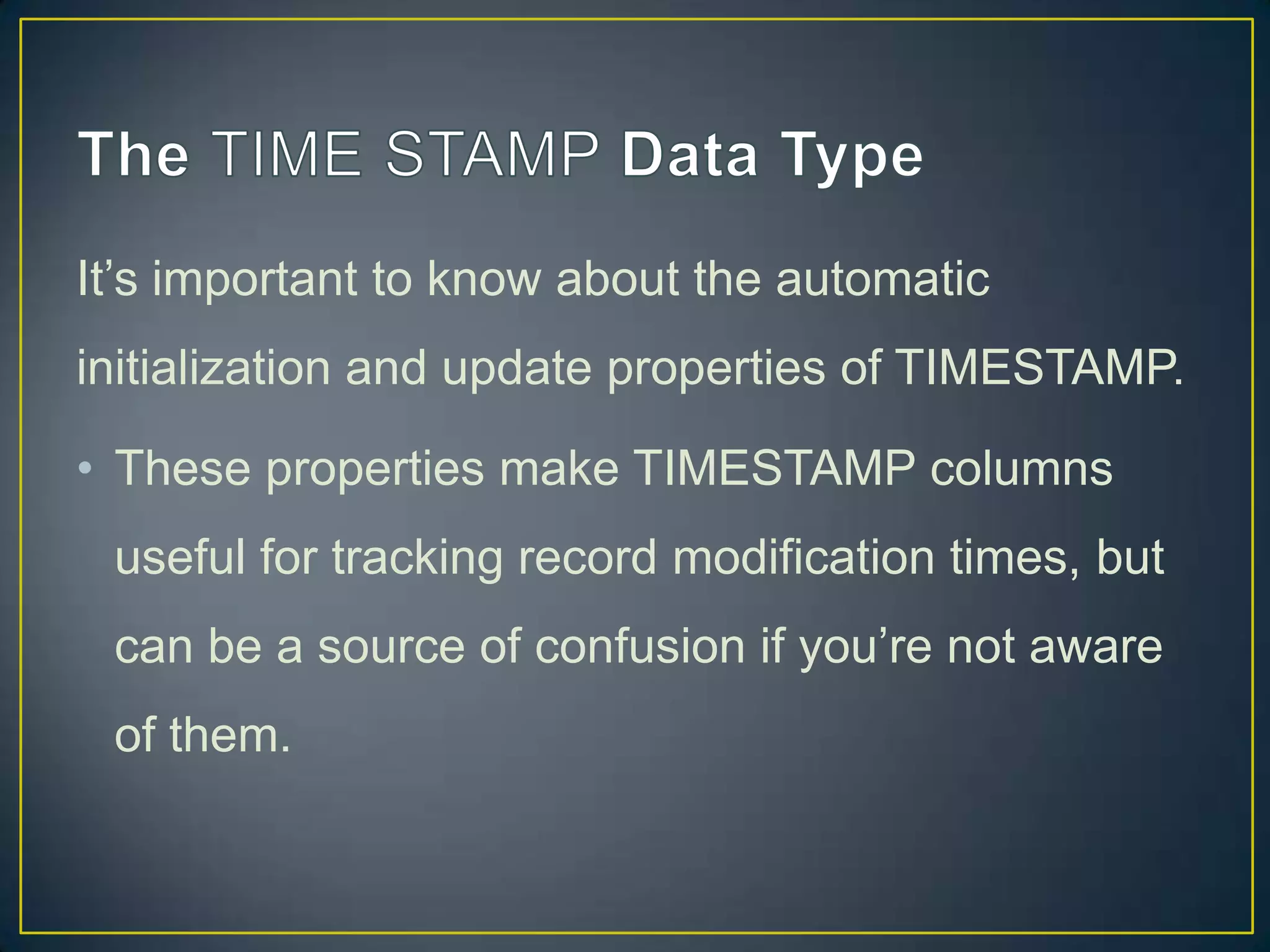 The TIME STAMP Data Type

It’s important to know about the automatic initialization and update properties of TIMESTAMP.

• These properties make TIMESTAMP columns useful for tracking record modification times, but can be a source of confusion if you’re not aware of them.